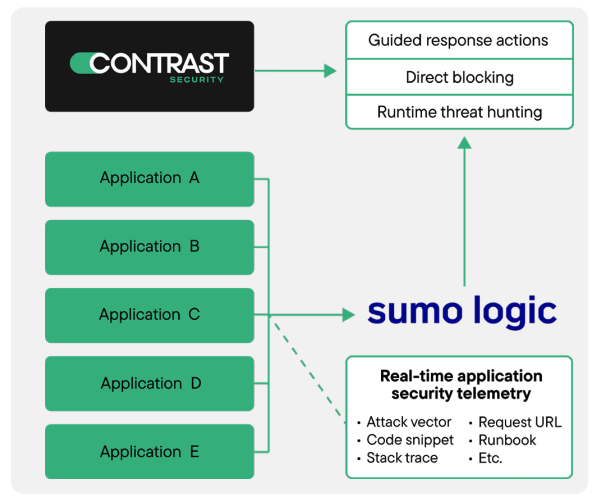 CONTRAST
SECURITY

Guided response actions
Direct blocking
Runtime threat hunting

Application A
Application B
Application C
Application D
Application E

sumo logic

Real-time application security telemetry

• Attack vector
• Code snippet
• Stack trace
• Request URL
• Runbook
• Etc.